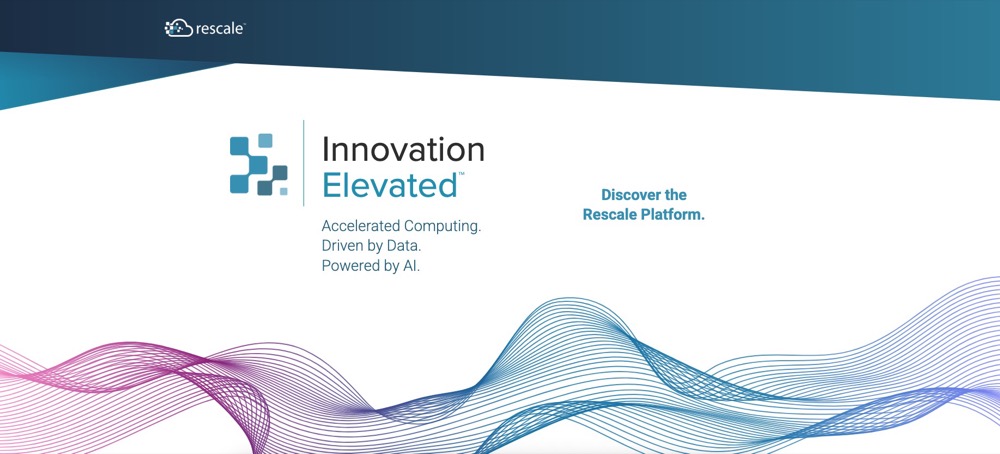 rescale

Innovation
Elevated™

Accelerated Computing.
Driven by Data.
Powered by AI.

Discover the
Rescale Platform.